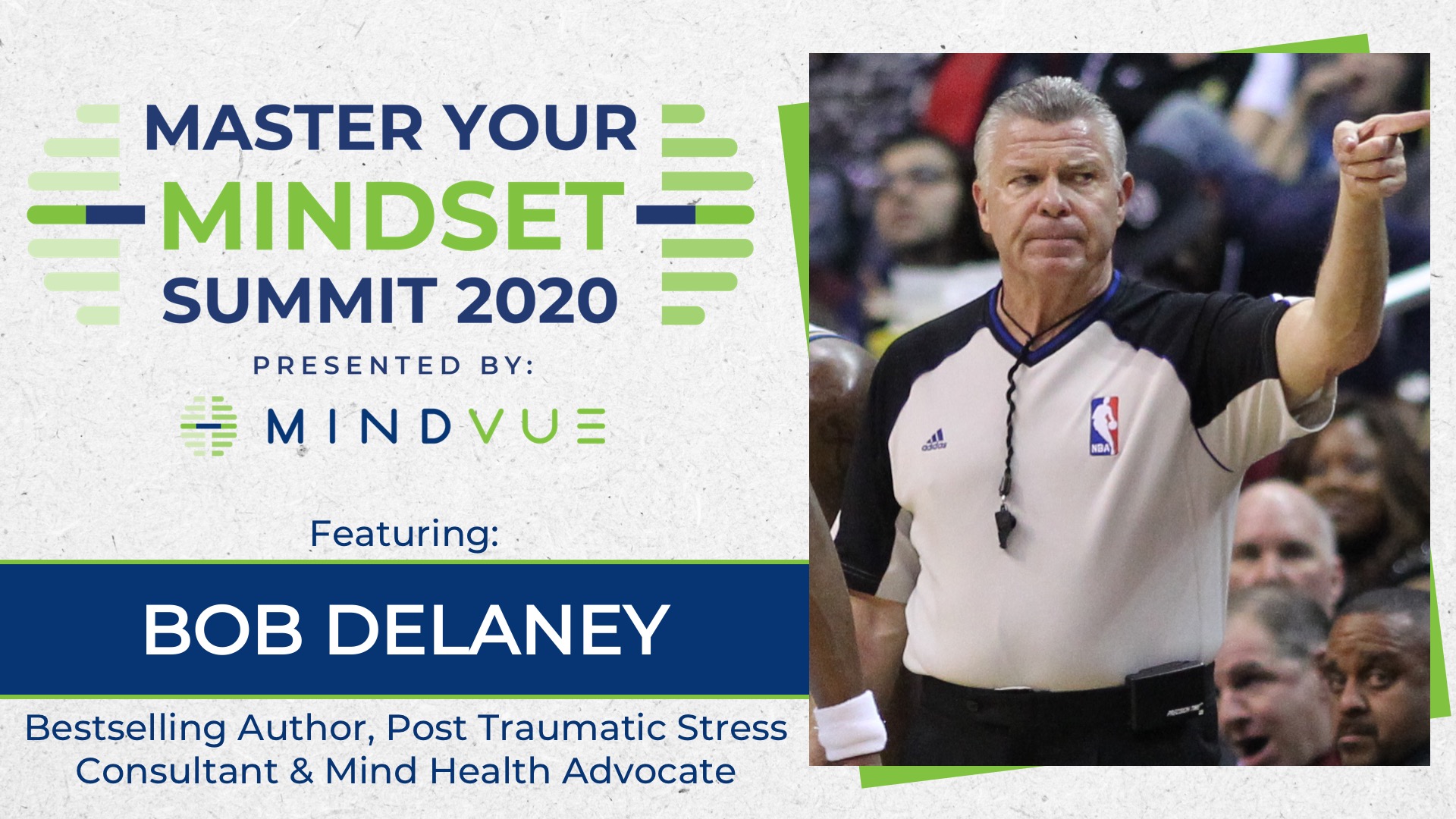 MASTER YOUR
MINDSET
SUMMIT 2020

PRESENTED BY:

MINDVUE

Featuring:

BOB DELANEY

Bestselling Author, Post Traumatic Stress Consultant & Mind Health Advocate

adidas

NBA